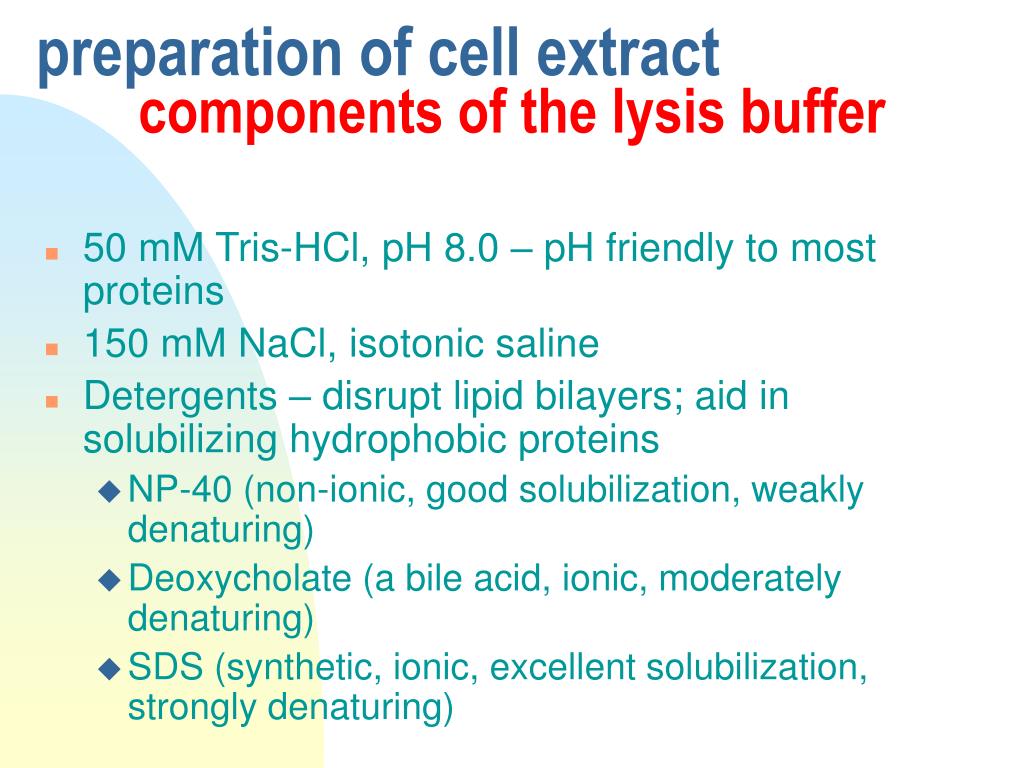 preparation of cell extract
components of the lysis buffer

- 50 mM Tris-HCl, pH 8.0 – pH friendly to most proteins
- 150 mM NaCl, isotonic saline
- Detergents – disrupt lipid bilayers; aid in solubilizing hydrophobic proteins
  - NP-40 (non-ionic, good solubilization, weakly denaturing)
  - Deoxycholate (a bile acid, ionic, moderately denaturing)
  - SDS (synthetic, ionic, excellent solubilization, strongly denaturing)